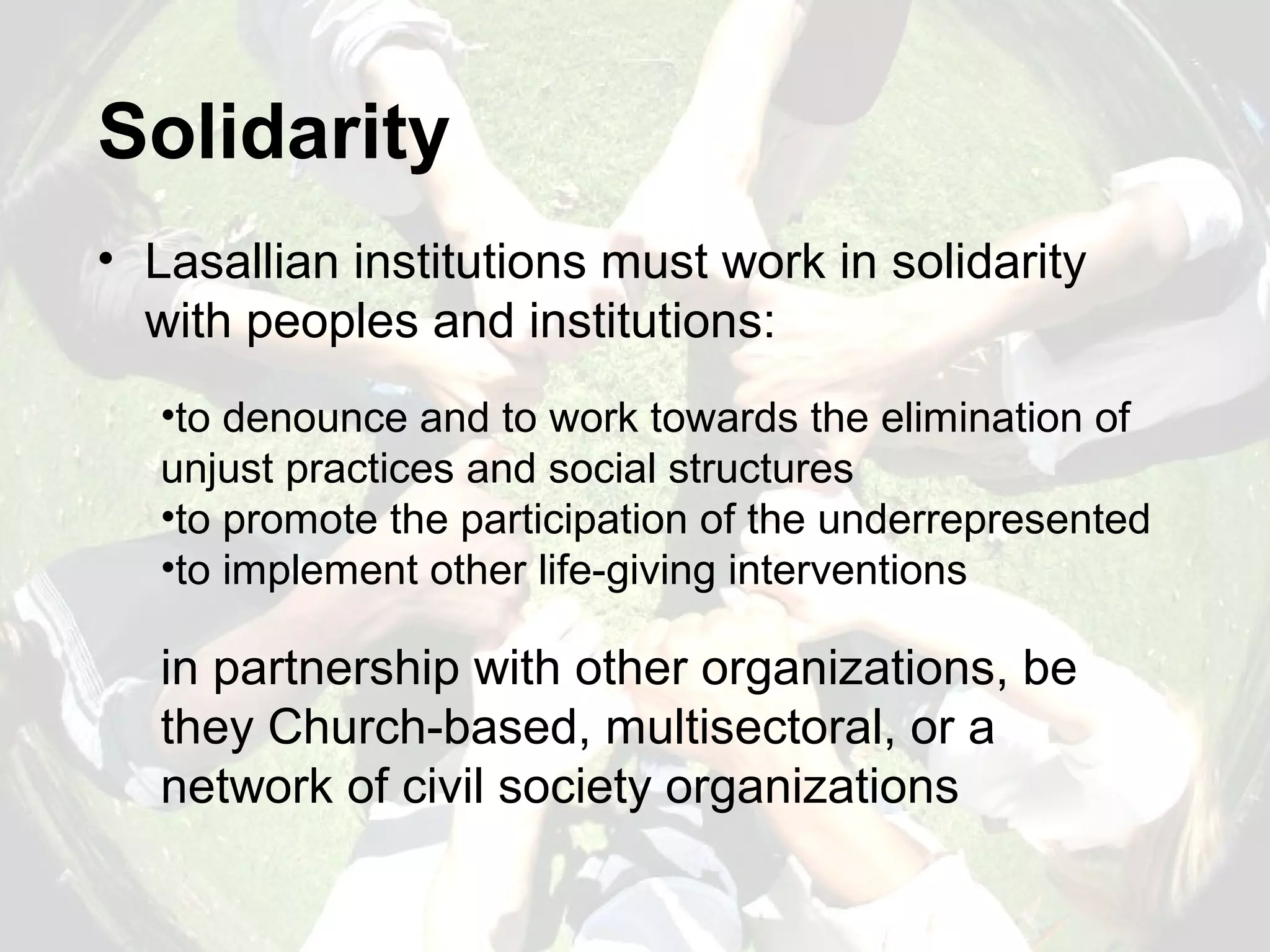 Solidarity

• Lasallian institutions must work in solidarity with peoples and institutions:

•to denounce and to work towards the elimination of unjust practices and social structures
•to promote the participation of the underrepresented
•to implement other life-giving interventions

in partnership with other organizations, be they Church-based, multisectoral, or a network of civil society organizations